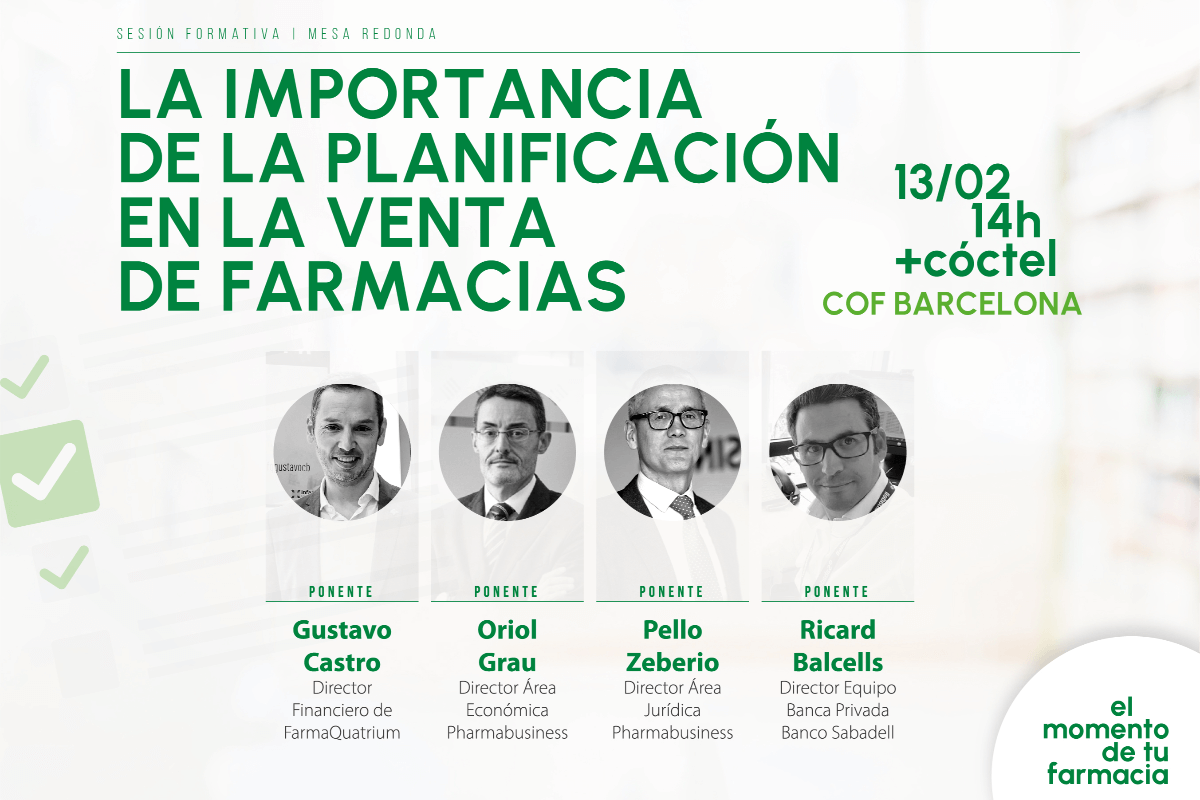 SESIÓN FORMATIVA | MESA REDONDA

LA IMPORTANCIA DE LA PLANIFICACIÓN EN LA VENTA DE FARMACIAS

13/02
14h
+cóctel
COF BARCELONA

PONENTE
Gustavo Castro
Director Financiero de FarmaQuatrium

PONENTE
Oriol Grau
Director Área Económica Pharmabusiness

PONENTE
Pello Zeberio
Director Área Jurídica Pharmabusiness

PONENTE
Ricard Balcells
Director Equipo Banca Privada Banco Sabadell

el momento de tu farmacia